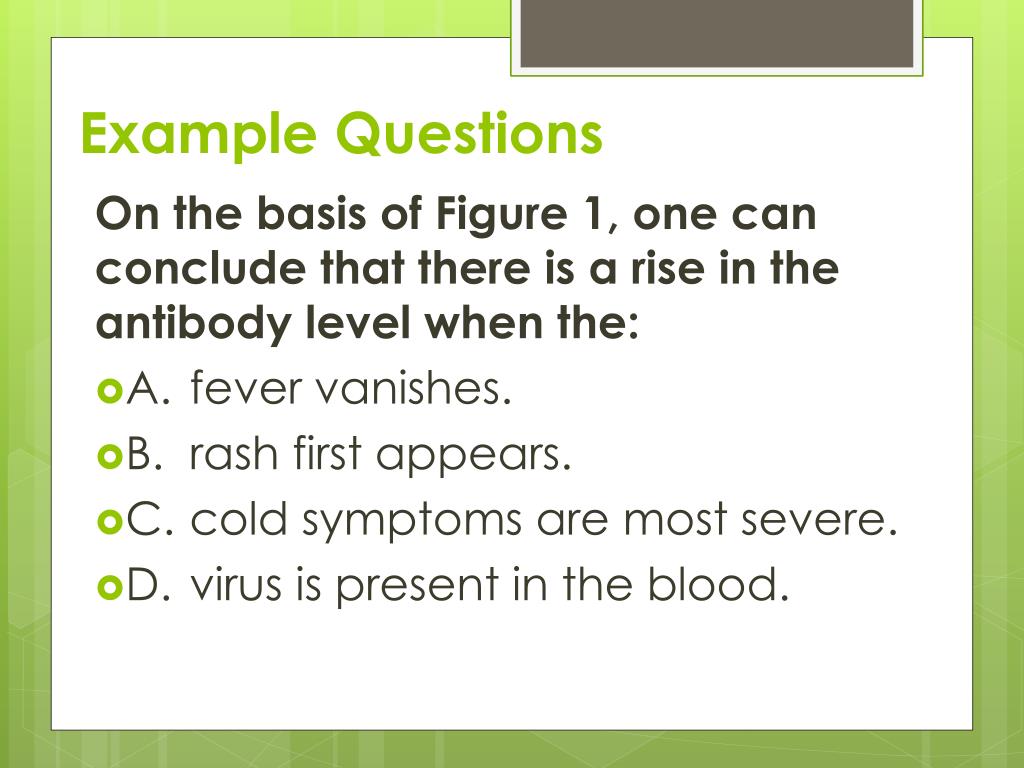 Example Questions

On the basis of Figure 1, one can conclude that there is a rise in the antibody level when the:

A. fever vanishes.

B. rash first appears.

C. cold symptoms are most severe.

D. virus is present in the blood.